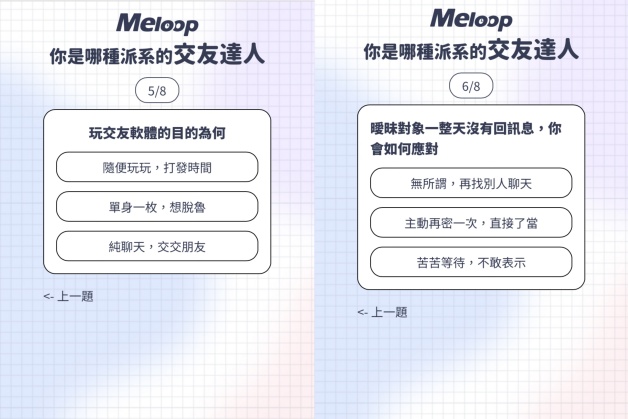 Meloop
你是哪種派系的交友達人

5/8

玩交友軟體的目的為何

隨便玩玩，打發時間

單身一枚，想脫魯

純聊天，交交朋友

<- 上一題

Meloop
你是哪種派系的交友達人

6/8

曖昧對象一整天沒有回訊息，你會如何應對

無所謂，再找別人聊天

主動再密一次，直接了當

苦苦等待，不敢表示

<- 上一題